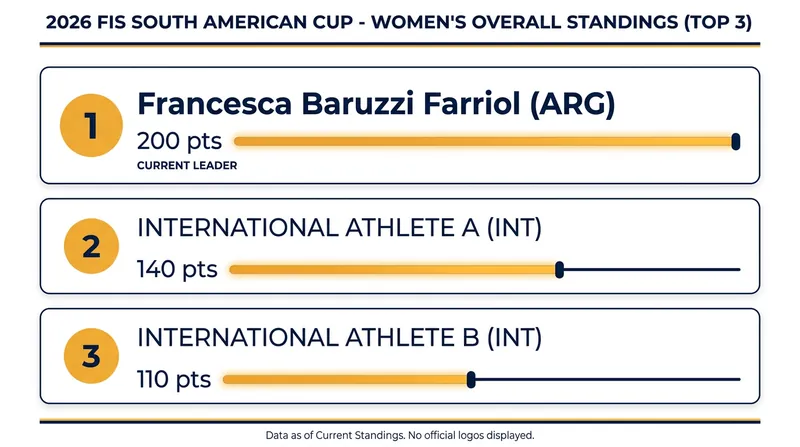 2026 FIS SOUTH AMERICAN CUP - WOMEN'S OVERALL STANDINGS (TOP 3)

1
Francesca Baruzzi Farriol (ARG)
200 pts
CURRENT LEADER

2
INTERNATIONAL ATHLETE A (INT)
140 pts

3
INTERNATIONAL ATHLETE B (INT)
110 pts

Data as of Current Standings. No official logos displayed.